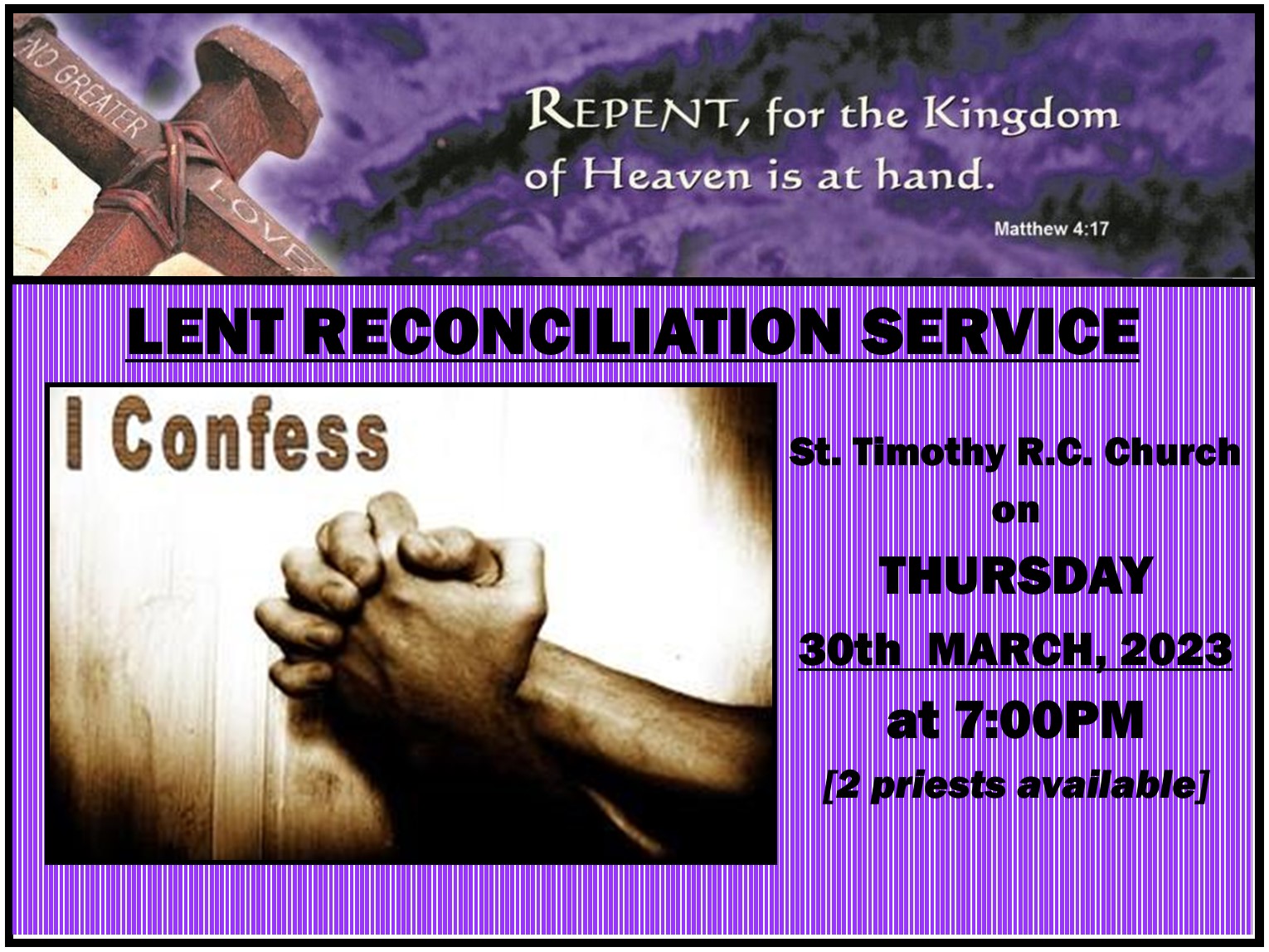 NO GREATER LOVE

REPENT, for the Kingdom of Heaven is at hand.

Matthew 4:17

LENT RECONCILIATION SERVICE

I Confess

St. Timothy R.C. Church on THURSDAY 30th MARCH, 2023 at 7:00PM [2 priests available]